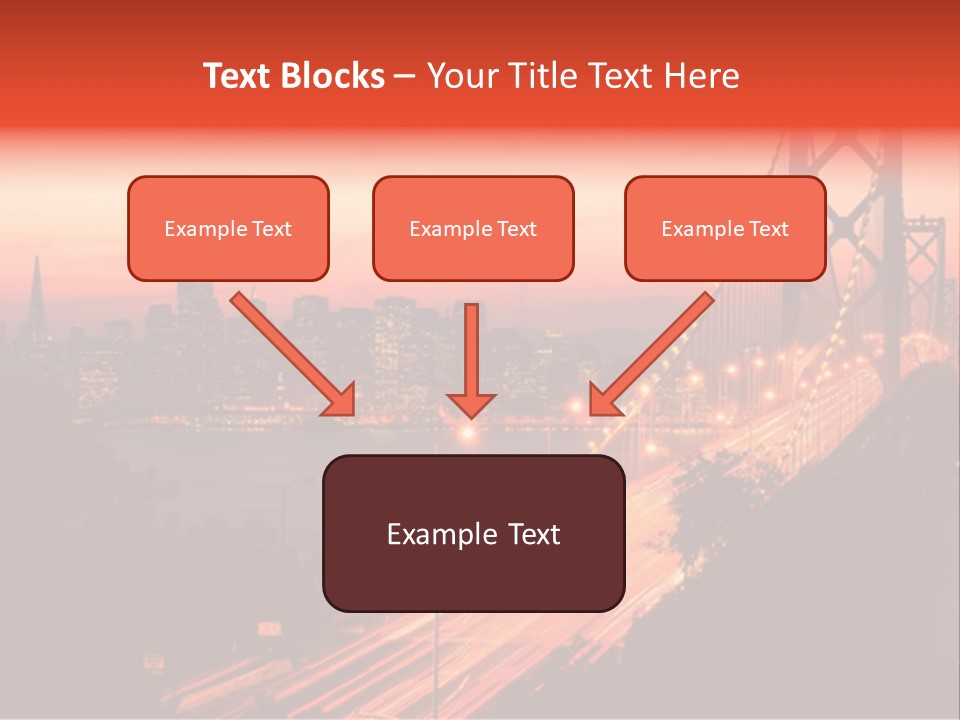 Text Blocks – Your Title Text Here

Example Text

Example Text

Example Text

Example Text